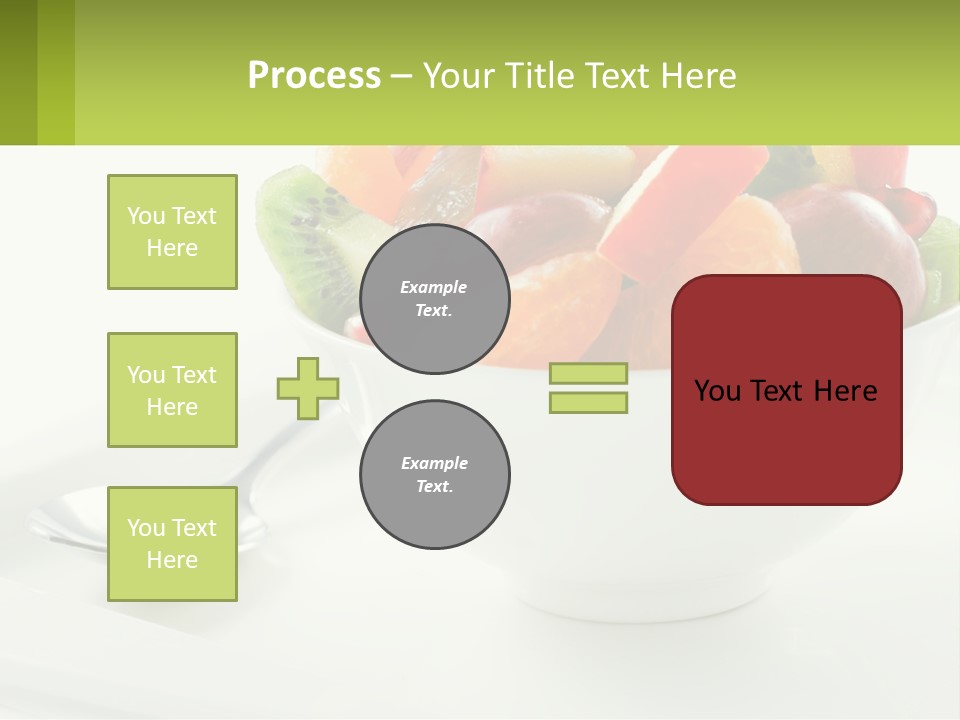 Process – Your Title Text Here

You Text Here

You Text Here

You Text Here

Example Text.

Example Text.

You Text Here